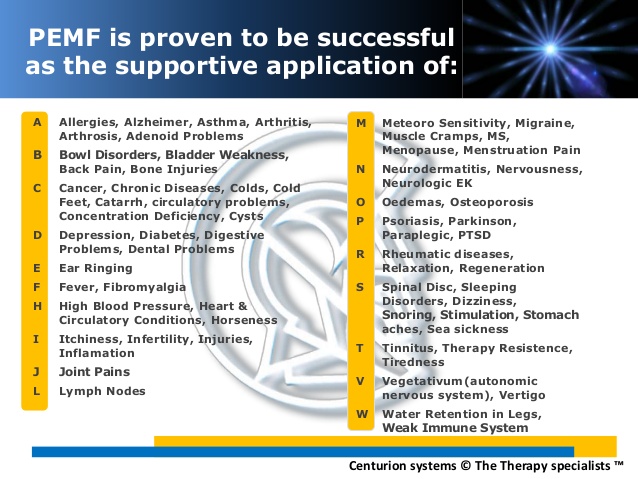 PEMF is proven to be successful as the supportive application of:

A Allergies, Alzheimer, Asthma, Arthritis, Arthrosis, Adenoid Problems
B Bowl Disorders, Bladder Weakness, Back Pain, Bone Injuries
C Cancer, Chronic Diseases, Colds, Cold Feet, Catarrh, circulatory problems, Concentration Deficiency, Cysts
D Depression, Diabetes, Digestive Problems, Dental Problems
E Ear Ringing
F Fever, Fibromyalgia
H High Blood Pressure, Heart & Circulatory Conditions, Horseness
I Itchiness, Infertility, Injuries, Inflamation
J Joint Pains
L Lymph Nodes

M Meteoro Sensitivity, Migraine, Muscle Cramps, MS, Menopause, Menstruation Pain
N Neurodermatitis, Nervousness, Neurologic EK
O Oedemas, Osteoporosis
P Psoriasis, Parkinson, Paraplegic, PTSD
R Rheumatic diseases, Relaxation, Regeneration
S Spinal Disc, Sleeping Disorders, Dizziness, Snoring, Stimulation, Stomach aches, Sea sickness
T Tinnitus, Therapy Resistence, Tiredness
V Vegetativum (autonomic nervous system), Vertigo
W Water Retention in Legs, Weak Immune System

Centurion systems © The Therapy specialists ™